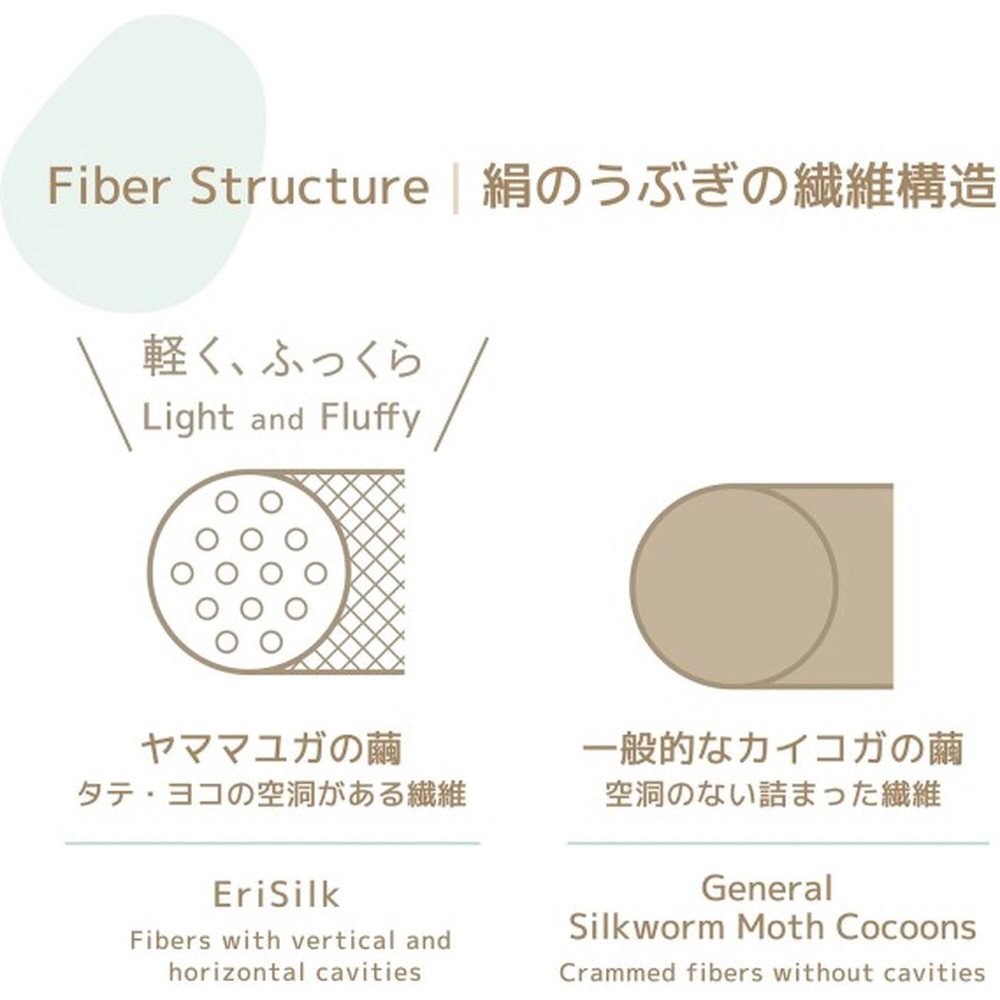 Fiber Structure | 絹のうぶぎの繊維構造

軽く、ふっくら
Light and Fluffy

ヤママユガの繭
タテ・ヨコの空洞がある繊維

EriSilk
Fibers with vertical and horizontal cavities

一般的なカイコガの繭
空洞のない詰まった繊維

General Silkworm Moth Cocoons
Crammed fibers without cavities